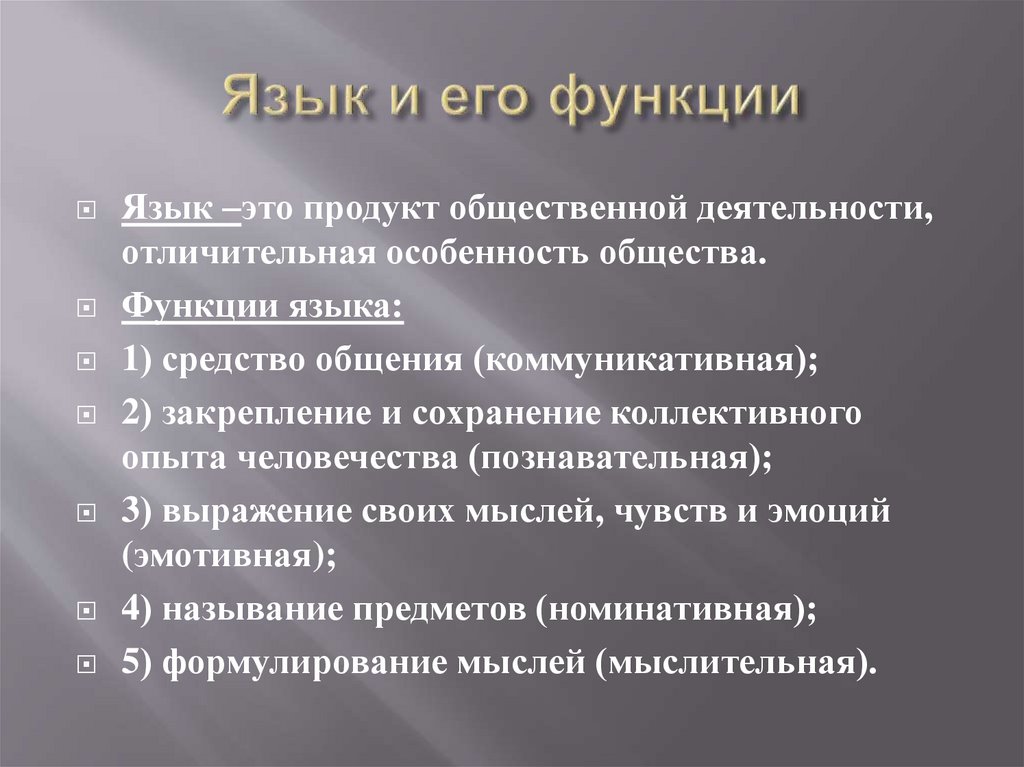 Язык и его функции

Язык –это продукт общественной деятельности, отличительная особенность общества.

Функции языка:

1) средство общения (коммуникативная);

2) закрепление и сохранение коллективного опыта человечества (познавательная);

3) выражение своих мыслей, чувств и эмоций (эмотивная);

4) называние предметов (номинативная);

5) формулирование мыслей (мыслительная).